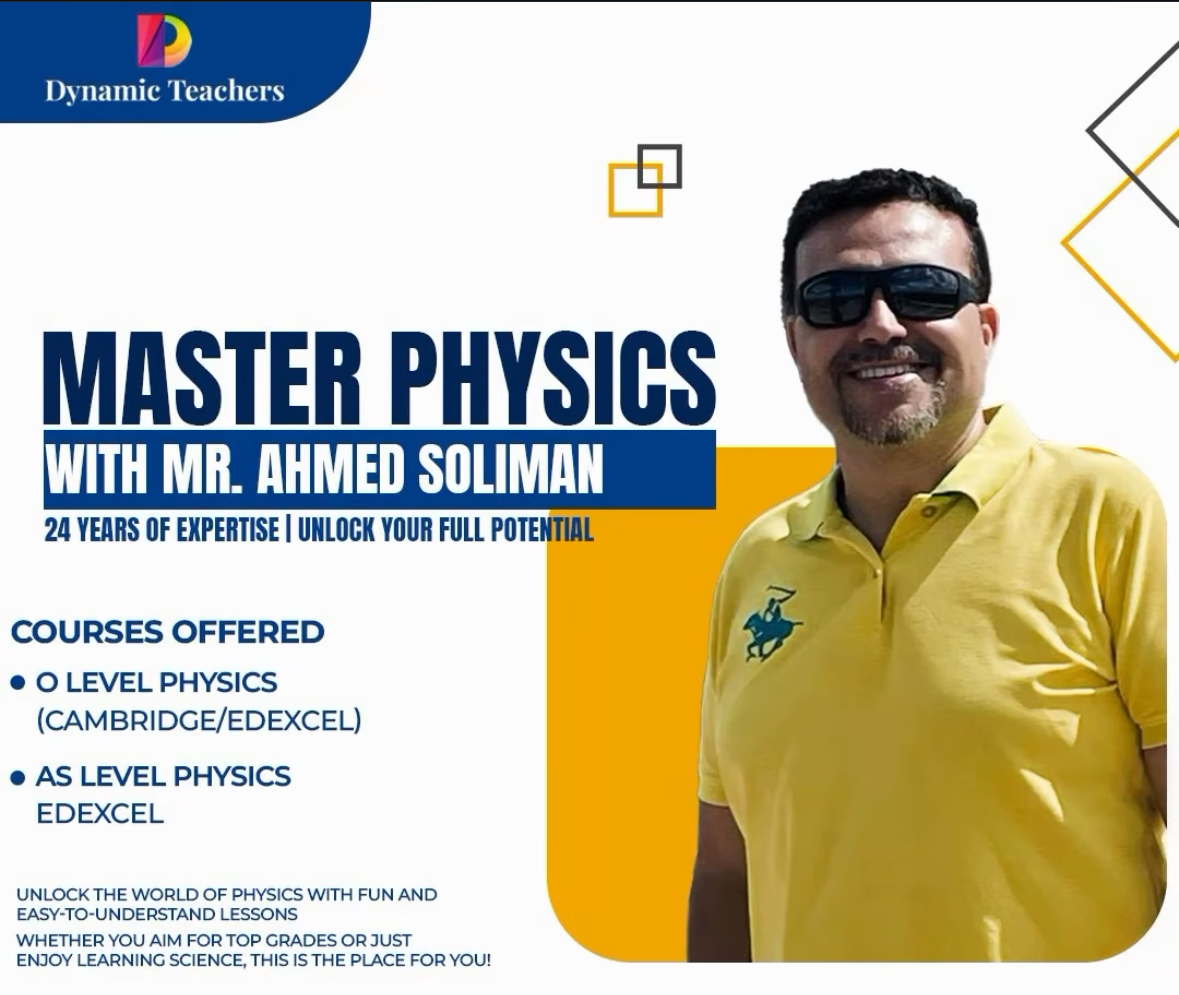 Dynamic Teachers

MASTER PHYSICS
WITH MR. AHMED SOLIMAN
24 YEARS OF EXPERTISE | UNLOCK YOUR FULL POTENTIAL

COURSES OFFERED
• O LEVEL PHYSICS (CAMBRIDGE/EDEXCEL)
• AS LEVEL PHYSICS EDEXCEL

UNLOCK THE WORLD OF PHYSICS WITH FUN AND EASY-TO-UNDERSTAND LESSONS
WHETHER YOU AIM FOR TOP GRADES OR JUST ENJOY LEARNING SCIENCE, THIS IS THE PLACE FOR YOU!